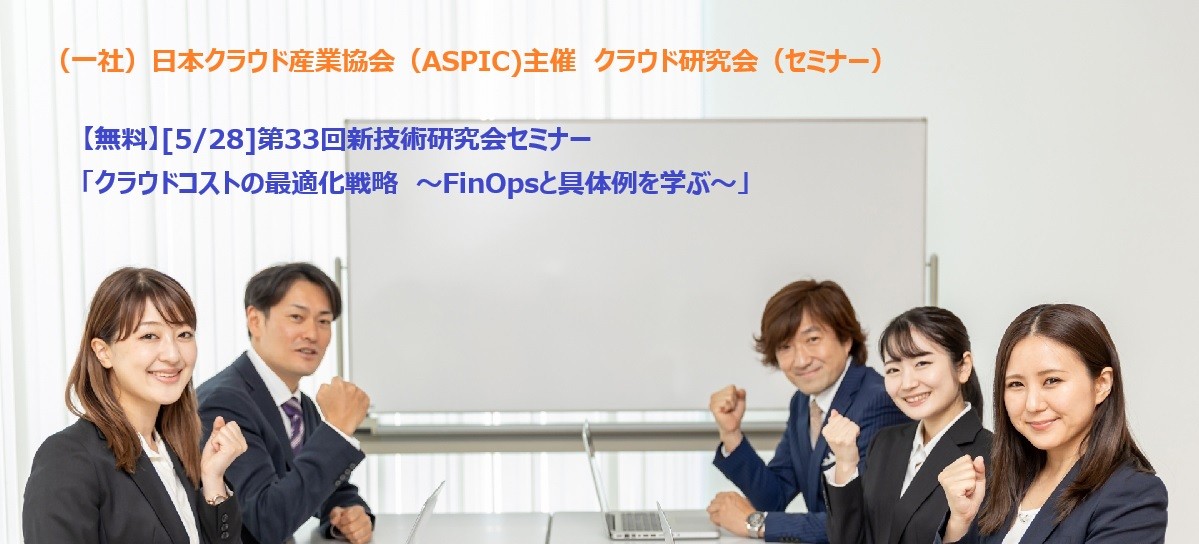 （一社）日本クラウド産業協会（ASPIC)主催　クラウド研究会（セミナー）

【無料】[5/28]第33回新技術研究会セミナー
「クラウドコストの最適化戦略　～FinOpsと具体例を学ぶ～」